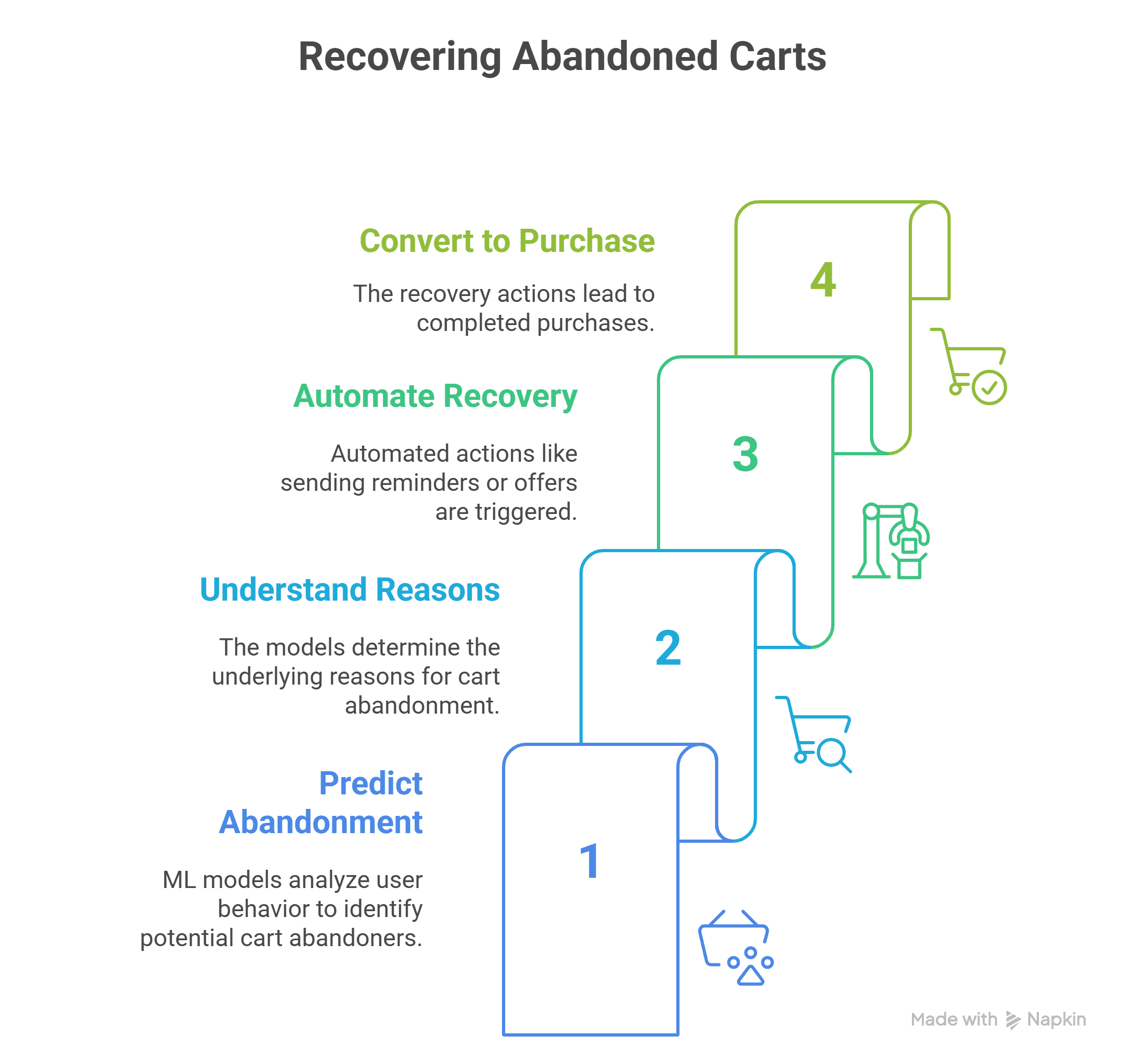 Recovering Abandoned Carts

Convert to Purchase

The recovery actions lead to completed purchases.

4

Automate Recovery

Automated actions like sending reminders or offers are triggered.

3

Understand Reasons

The models determine the underlying reasons for cart abandonment.

2

Predict Abandonment

ML models analyze user behavior to identify potential cart abandoners.

1

Made with Napkin